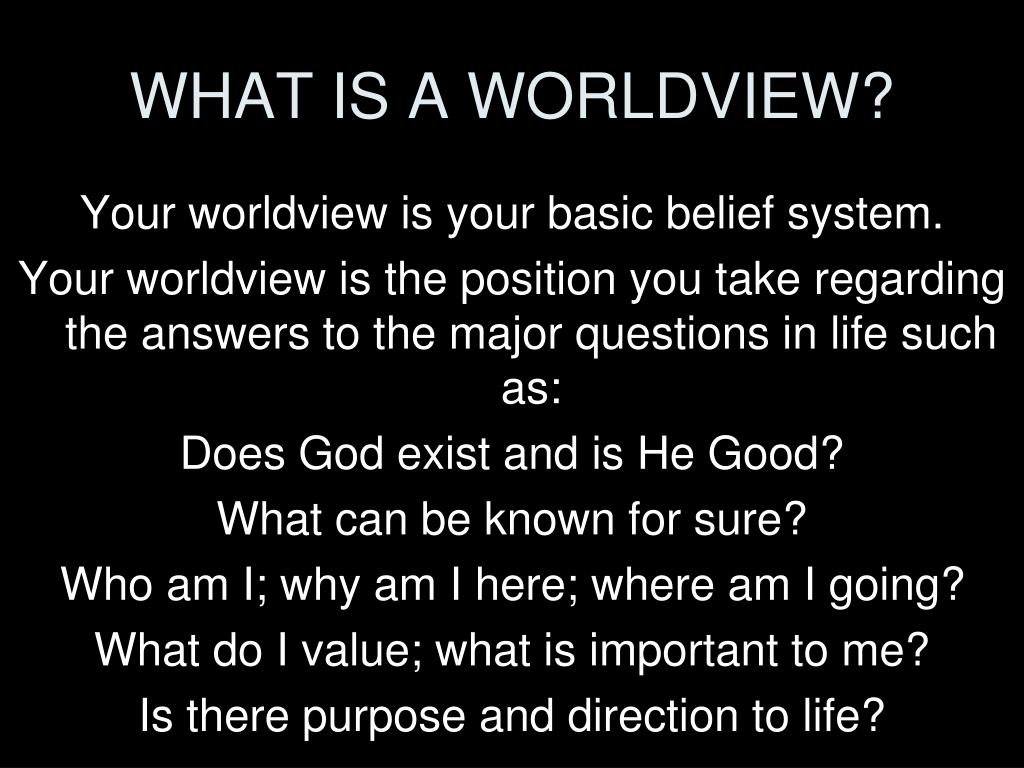 WHAT IS A WORLDVIEW?

Your worldview is your basic belief system.

Your worldview is the position you take regarding the answers to the major questions in life such as:

Does God exist and is He Good?

What can be known for sure?

Who am I; why am I here; where am I going?

What do I value; what is important to me?

Is there purpose and direction to life?